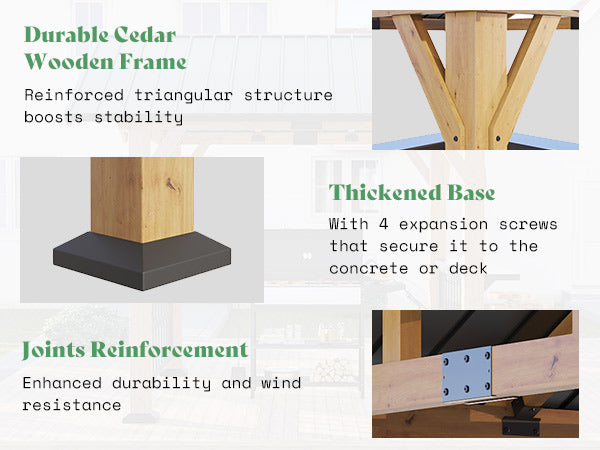 Durable Cedar Wooden Frame

Reinforced triangular structure boosts stability

Thickened Base

With 4 expansion screws that secure it to the concrete or deck

Joints Reinforcement

Enhanced durability and wind resistance